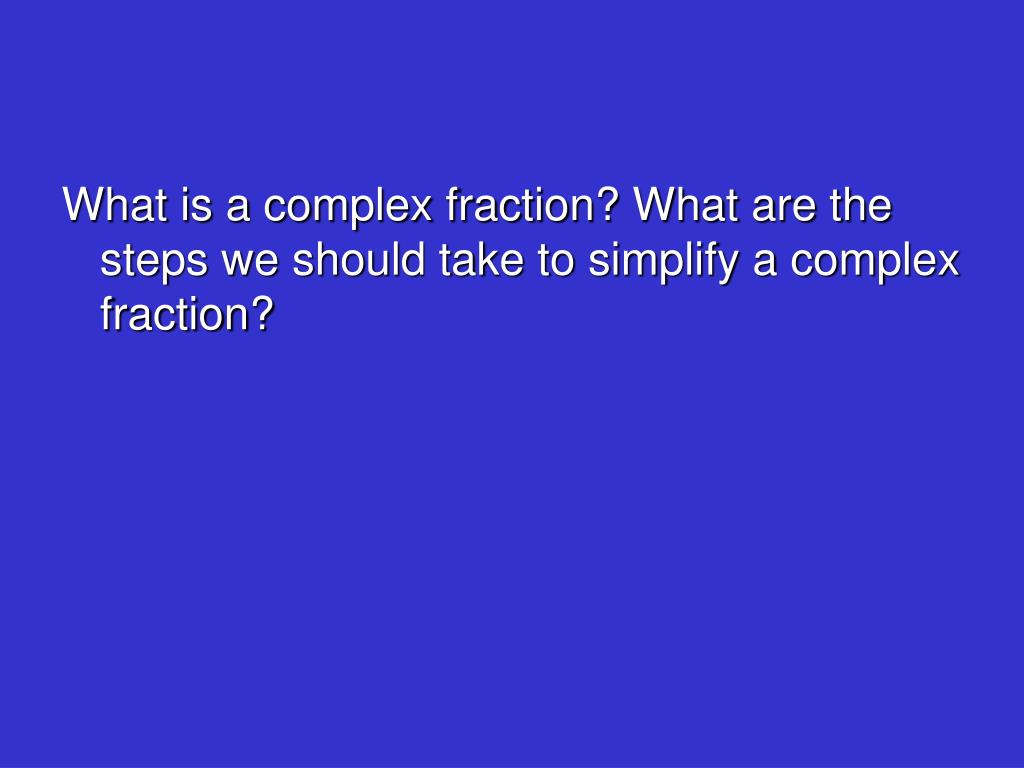 What is a complex fraction? What are the steps we should take to simplify a complex fraction?